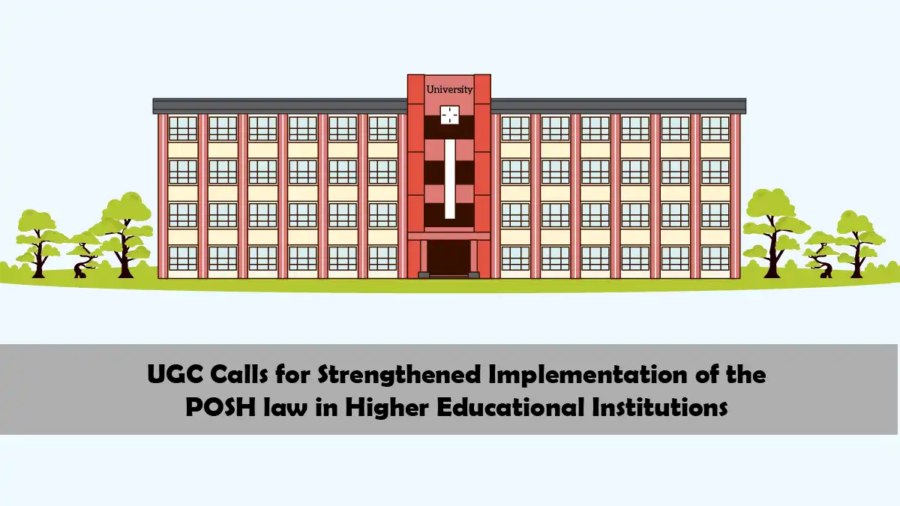 University

UGC Calls for Strengthened Implementation of the POSH law in Higher Educational Institutions